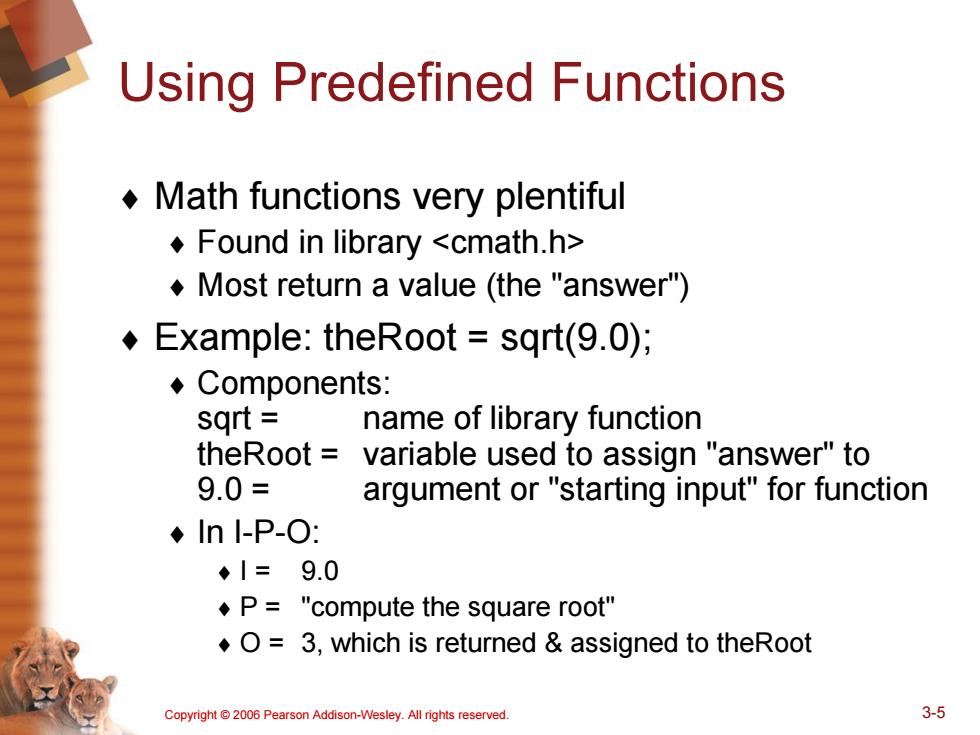 Using Predefined Functions

♦ Math functions very plentiful
♦ Found in library <cmath.h>
♦ Most return a value (the "answer")

♦ Example: theRoot = sqrt(9.0);
♦ Components:
sqrt = name of library function
theRoot = variable used to assign "answer" to
9.0 = argument or "starting input" for function
♦ In I-P-O:
♦ I = 9.0
♦ P = "compute the square root"
♦ O = 3, which is returned & assigned to theRoot

Copyright © 2006 Pearson Addison-Wesley. All rights reserved.

3-5